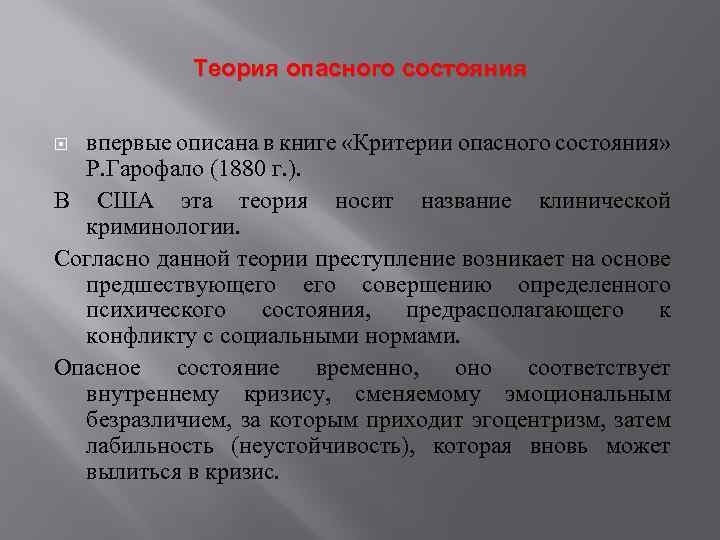 Теория опасного состояния

впервые описана в книге «Критерии опасного состояния» Р.Гарофало (1880 г.).

В США эта теория носит название клинической криминологии.

Согласно данной теории преступление возникает на основе предшествующего его совершению определенного психического состояния, предрасполагающего к конфликту с социальными нормами.

Опасное состояние временно, оно соответствует внутреннему кризису, сменяемому эмоциональным безразличием, за которым приходит эгоцентризм, затем лабильность (неустойчивость), которая вновь может вылиться в кризис.